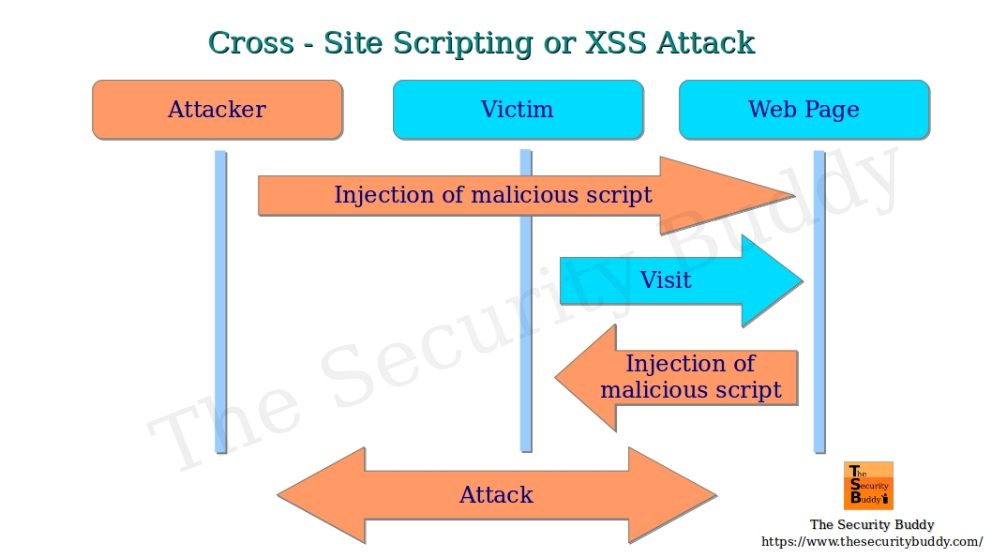 Cross - Site Scripting or XSS Attack

Attacker

Victim

Web Page

Injection of malicious script

Visit

Injection of malicious script

Attack

The Security Buddy

The Security Buddy

The Security Buddy
https://www.thesecuritybuddy.com/